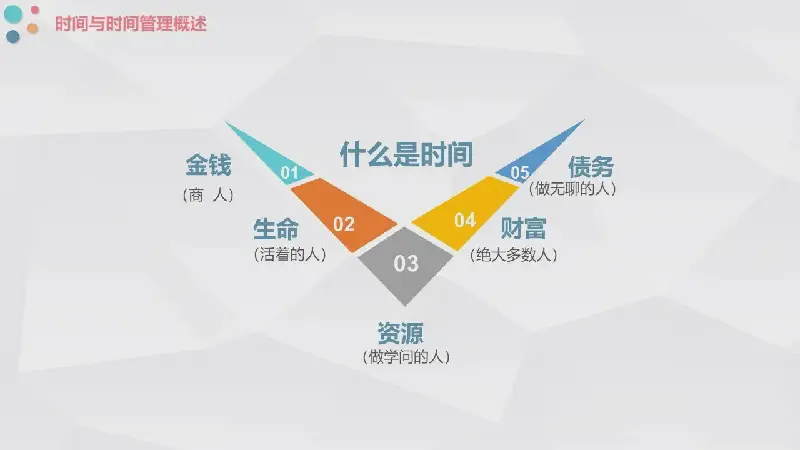 时间与时间管理概述

什么是时间

01
金钱
（商 人）

02
生命
（活着的人）

03
资源
（做学问的人）

04
财富
（绝大多数人）

05
债务
（做无聊的人）